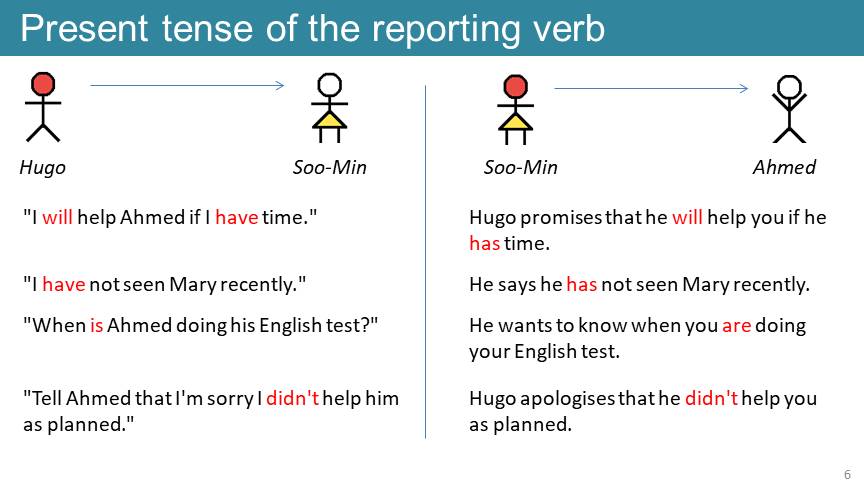 Present tense of the reporting verb

Hugo

Soo-Min

"I will help Ahmed if I have time."

"I have not seen Mary recently."

"When is Ahmed doing his English test?"

"Tell Ahmed that I'm sorry I didn't help him as planned."

Soo-Min

Ahmed

Hugo promises that he will help you if he has time.

He says he has not seen Mary recently.

He wants to know when you are doing your English test.

Hugo apologises that he didn't help you as planned.

6